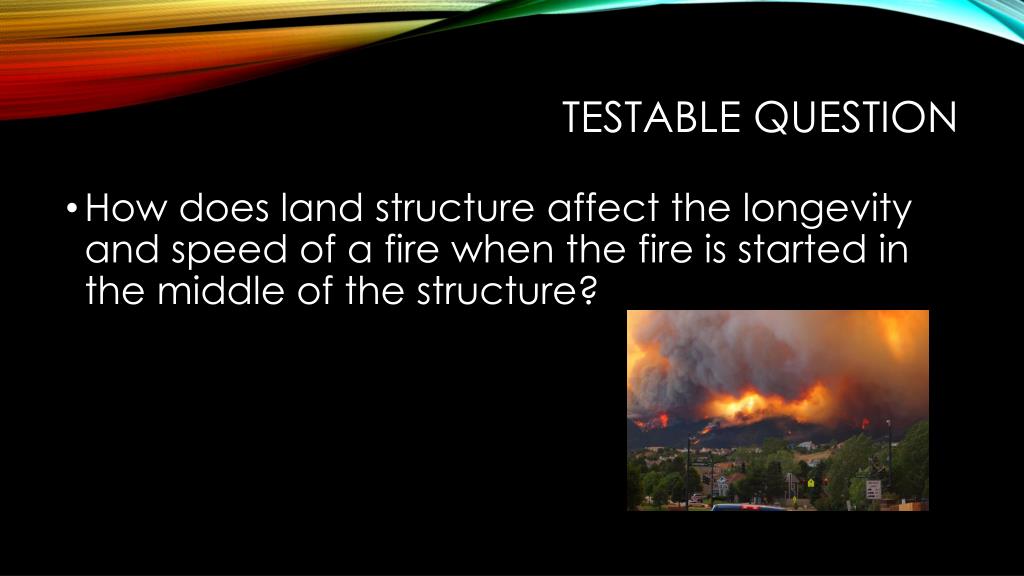 TESTABLE QUESTION

• How does land structure affect the longevity and speed of a fire when the fire is started in the middle of the structure?